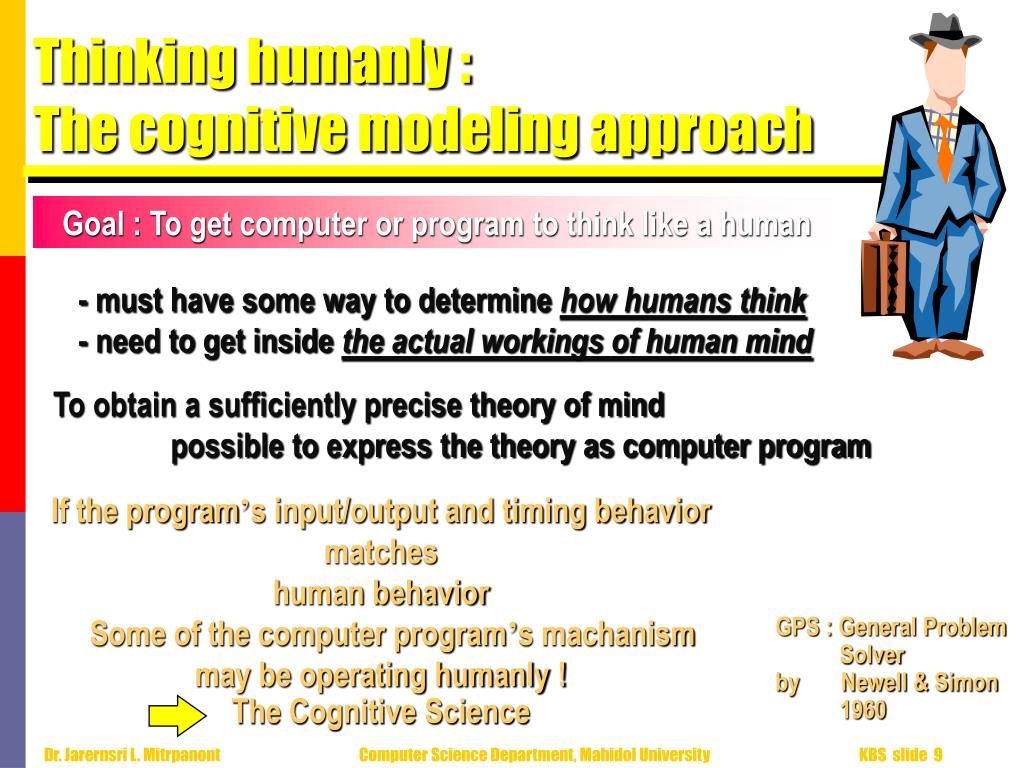 Thinking humanly :
The cognitive modeling approach

Goal : To get computer or program to think like a human

- must have some way to determine how humans think
- need to get inside the actual workings of human mind

To obtain a sufficiently precise theory of mind
possible to express the theory as computer program

If the program's input/output and timing behavior
matches
human behavior
Some of the computer program's machanism
may be operating humanly !
The Cognitive Science

GPS : General Problem Solver
by Newell & Simon 1960

Dr. Jarernsri L. Mitrpanont Computer Science Department, Mahidol University KBS slide 9